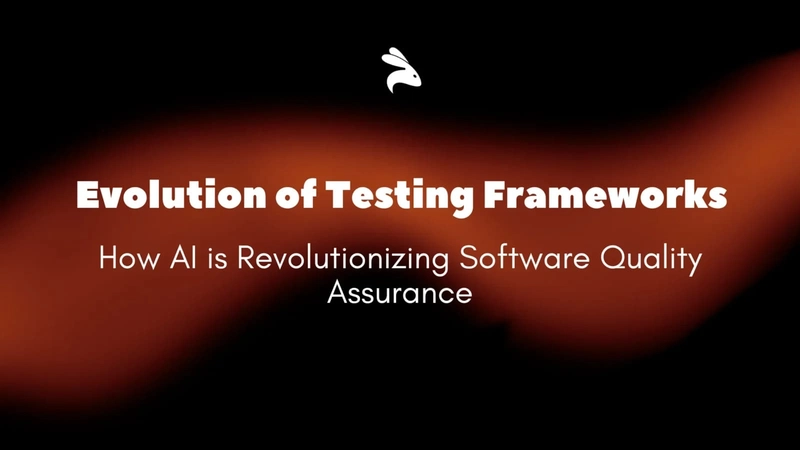 Evolution of Testing Frameworks

How AI is Revolutionizing Software Quality Assurance